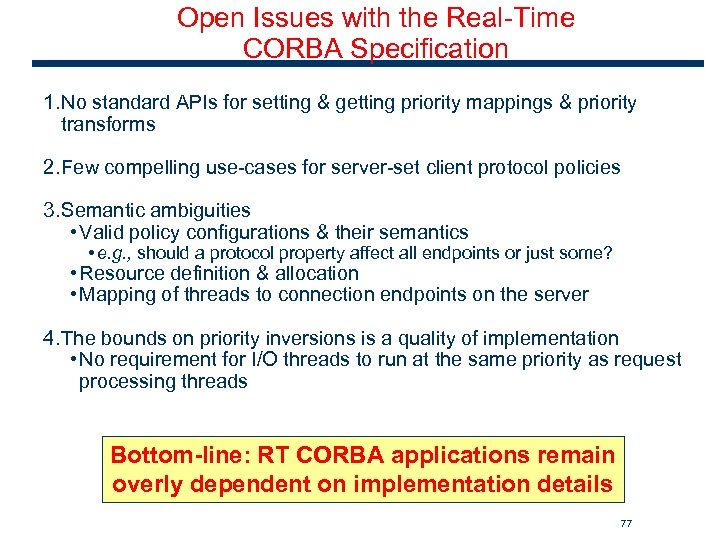 Open Issues with the Real-Time CORBA Specification

1.No standard APIs for setting & getting priority mappings & priority transforms

2.Few compelling use-cases for server-set client protocol policies

3.Semantic ambiguities
•Valid policy configurations & their semantics
•e.g., should a protocol property affect all endpoints or just some?
•Resource definition & allocation
•Mapping of threads to connection endpoints on the server

4.The bounds on priority inversions is a quality of implementation
•No requirement for I/O threads to run at the same priority as request processing threads

Bottom-line: RT CORBA applications remain overly dependent on implementation details

77